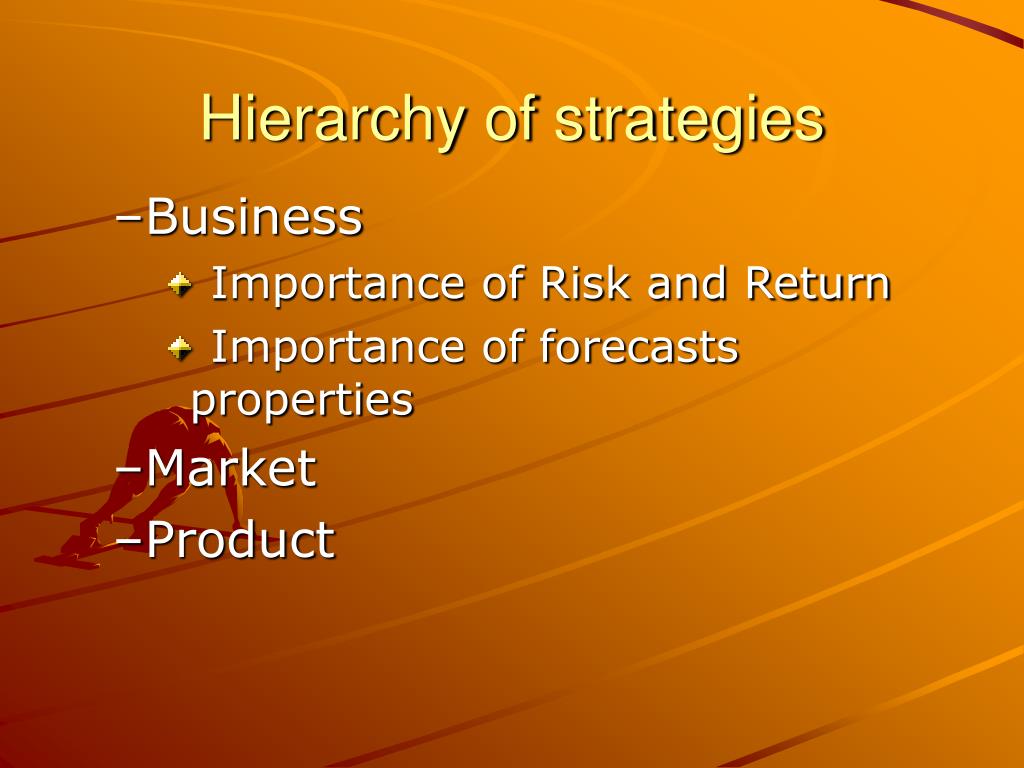 Hierarchy of strategies

–Business

Importance of Risk and Return

Importance of forecasts properties

–Market

–Product